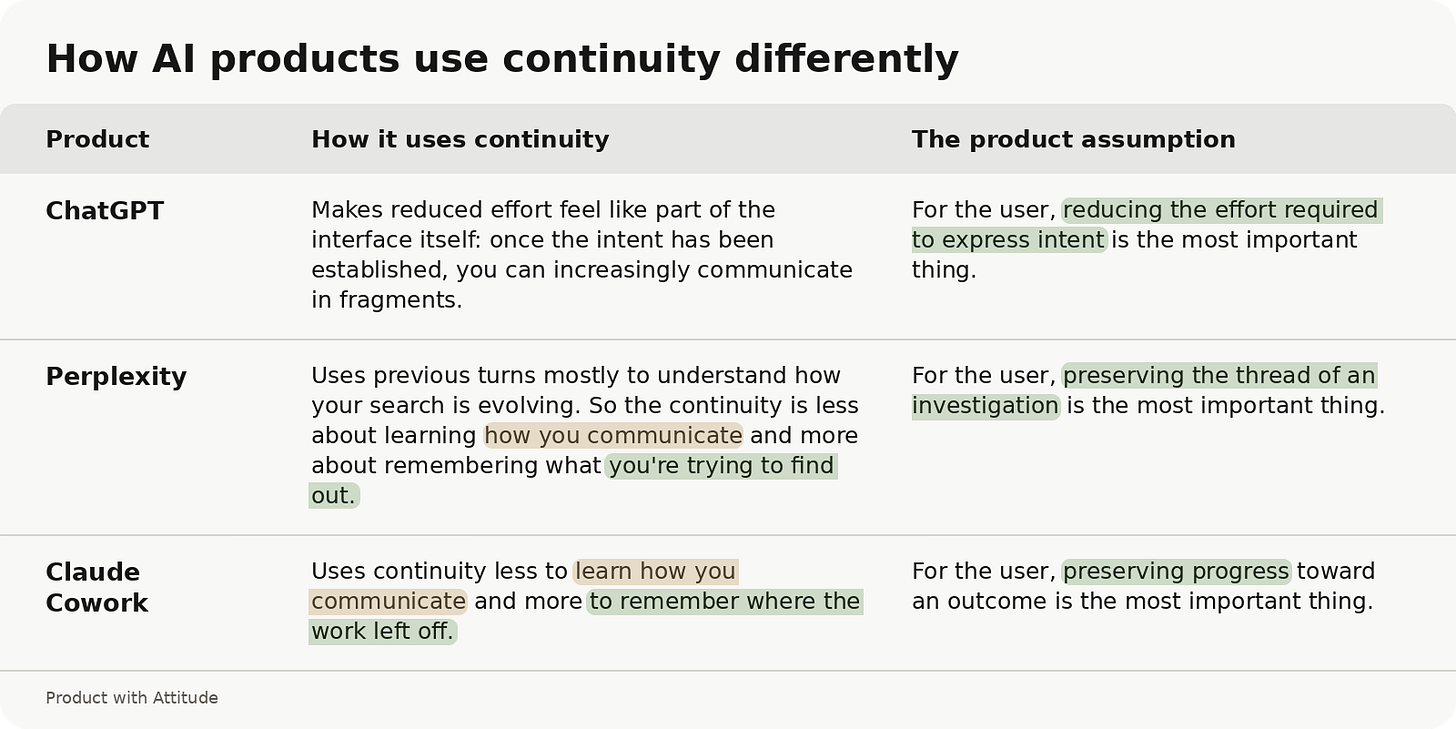 How AI products use continuity differently

| Product | How it uses continuity | The product assumption |
|---|---|---|
| ChatGPT | Makes reduced effort feel like part of the interface itself: once the intent has been established, you can increasingly communicate in fragments. | For the user, reducing the effort required to express intent is the most important thing. |
| Perplexity | Uses previous turns mostly to understand how your search is evolving. So the continuity is less about learning how you communicate and more about remembering what you're trying to find out. | For the user, preserving the thread of an investigation is the most important thing. |
| Claude Cowork | Uses continuity less to learn how you communicate and more to remember where the work left off. | For the user, preserving progress toward an outcome is the most important thing. |

Product with Attitude